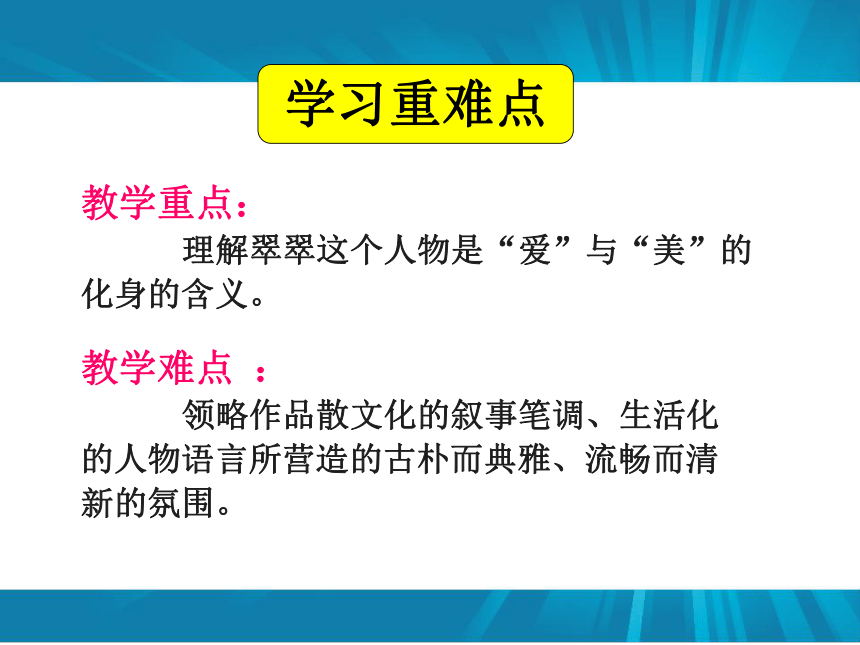 学习重难点

教学重点：

理解翠翠这个人物是“爱”与“美”的化身的含义。

教学难点 ：

领略作品散文化的叙事笔调、生活化的人物语言所营造的古朴而典雅、流畅而清新的氛围。